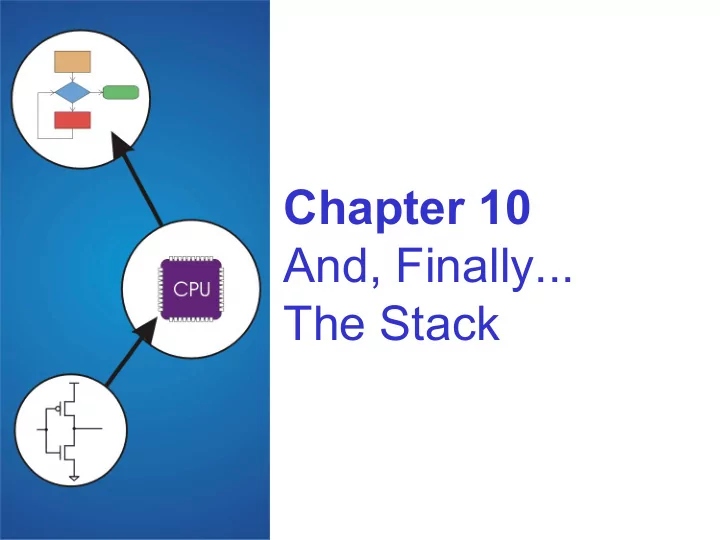 CPU

Chapter 10
And, Finally...
The Stack